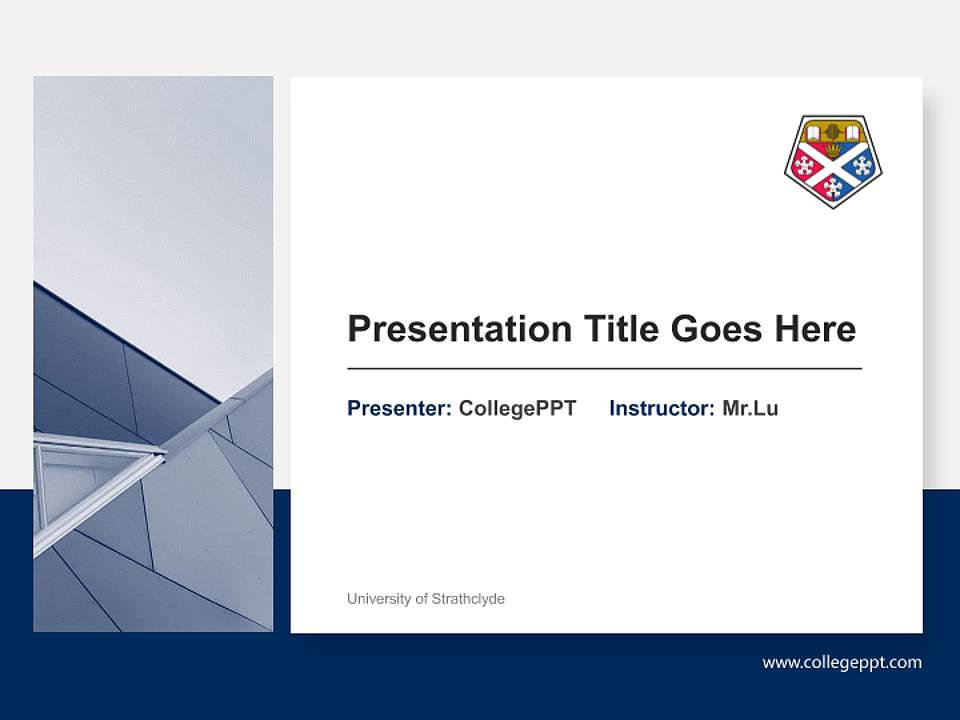 Presentation Title Goes Here

Presenter: CollegePPT Instructor: Mr.Lu

University of Strathclyde

www.collegeppt.com